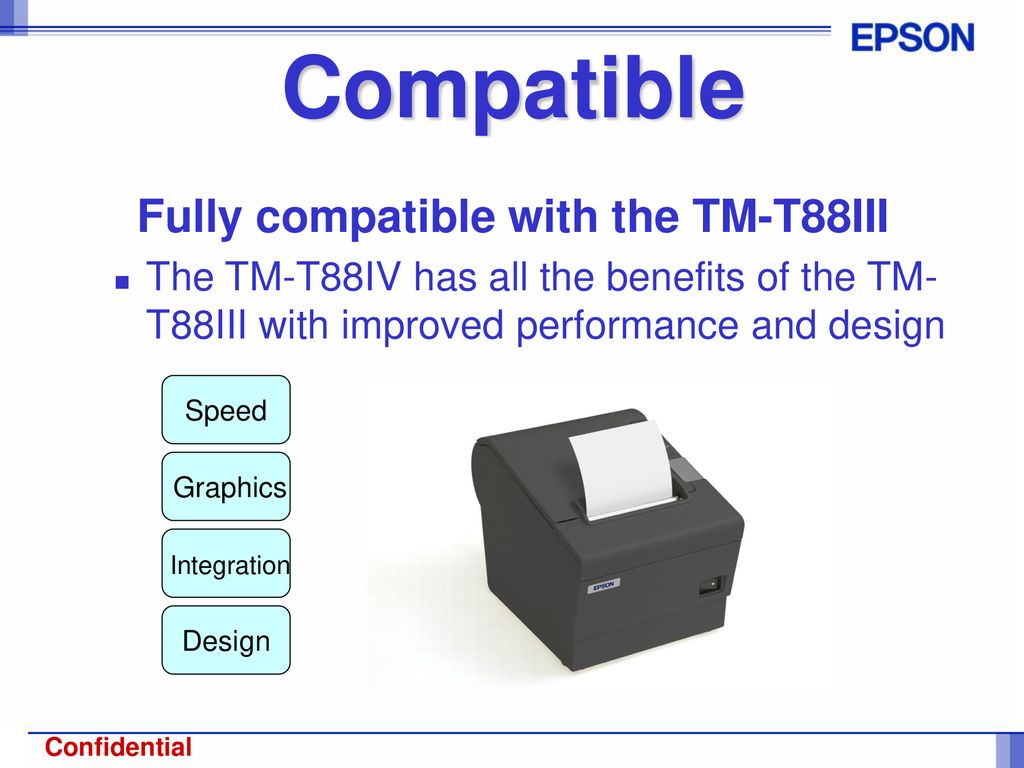 EPSON

Compatible

Fully compatible with the TM-T88III

The TM-T88IV has all the benefits of the TM-T88III with improved performance and design

Speed

Graphics

Integration

Design

EPSON

Confidential